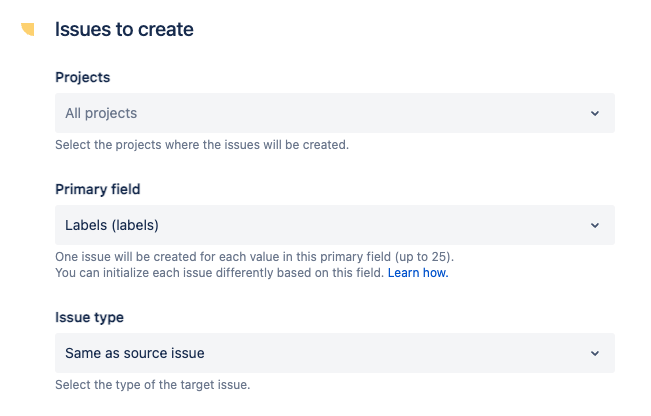 Issues to create

Projects

All projects

Select the projects where the issues will be created.

Primary field

Labels (labels)

One issue will be created for each value in this primary field (up to 25).
You can initialize each issue differently based on this field. Learn how.

Issue type

Same as source issue

Select the type of the target issue.